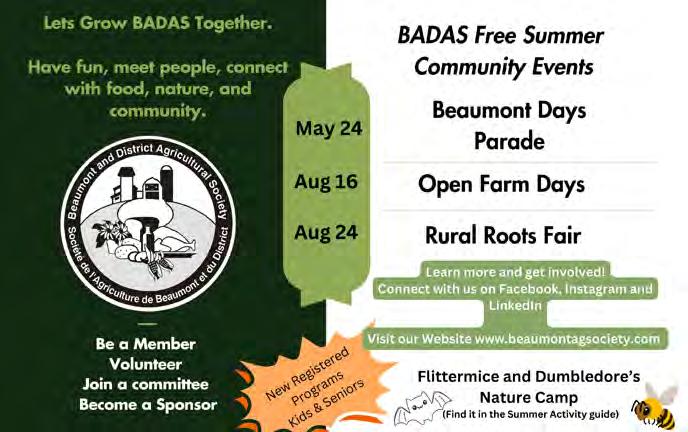 Lets Grow BADAS Together.

Have fun, meet people, connect with food, nature, and community.

Beaumont and District Agricultural Society
Société de l'Agriculture de Beaumont et du District

Be a Member
Volunteer
Join a committee
Become a Sponsor

New Registered Programs Kids & Seniors

BADAS Free Summer Community Events

May 24 Beaumont Days Parade

Aug 16 Open Farm Days

Aug 24 Rural Roots Fair

Learn more and get involved!
Connect with us on Facebook, Instagram and LinkedIn

Visit our Website www.beaumontagsociety.com

Flittermice and Dumbledore's Nature Camp
(Find it in the Summer Activity guide)